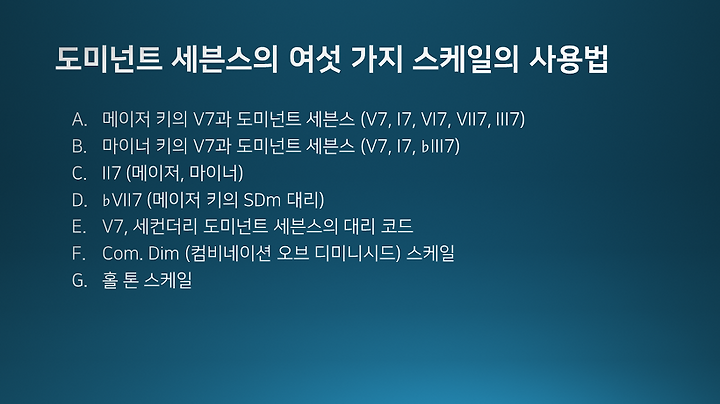 도미넌트 세븐스의 여섯 가지 스케일의 사용법

A. 메이저 키의 V7과 도미넌트 세븐스 (V7, I7, VI7, VII7, III7)
B. 마이너 키의 V7과 도미넌트 세븐스 (V7, I7, ♭III7)
C. II7 (메이저, 마이너)
D. ♭VII7 (메이저 키의 SDm 대리)
E. V7, 세컨더리 도미넌트 세븐스의 대리 코드
F. Com. Dim (컴비네이션 오브 디미니시드) 스케일
G. 홀 톤 스케일